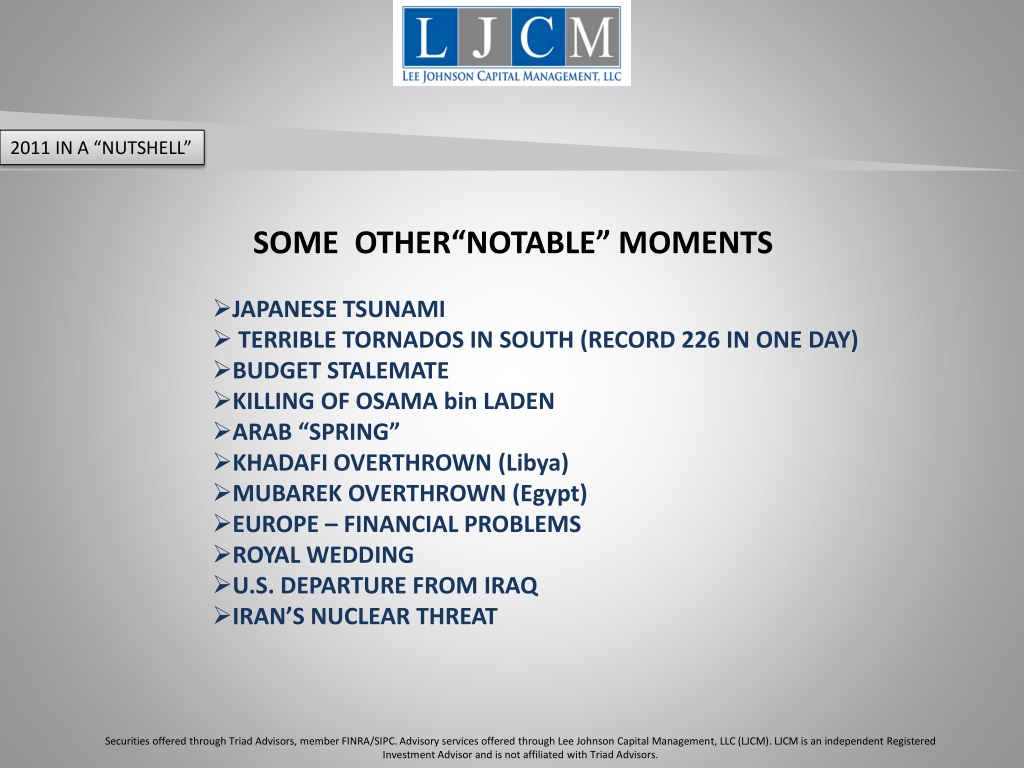 L J C M
LEE JOHNSON CAPITAL MANAGEMENT, LLC

2011 IN A “NUTSHELL”

SOME OTHER“NOTABLE” MOMENTS

➢JAPANESE TSUNAMI
➢ TERRIBLE TORNADOS IN SOUTH (RECORD 226 IN ONE DAY)
➢BUDGET STALEMATE
➢KILLING OF OSAMA bin LADEN
➢ARAB “SPRING”
➢KHADAFI OVERTHROWN (Libya)
➢MUBAREK OVERTHROWN (Egypt)
➢EUROPE – FINANCIAL PROBLEMS
➢ROYAL WEDDING
➢U.S. DEPARTURE FROM IRAQ
➢IRAN’S NUCLEAR THREAT

Securities offered through Triad Advisors, member FINRA/SIPC. Advisory services offered through Lee Johnson Capital Management, LLC (LJCM). LJCM is an independent Registered Investment Advisor and is not affiliated with Triad Advisors.